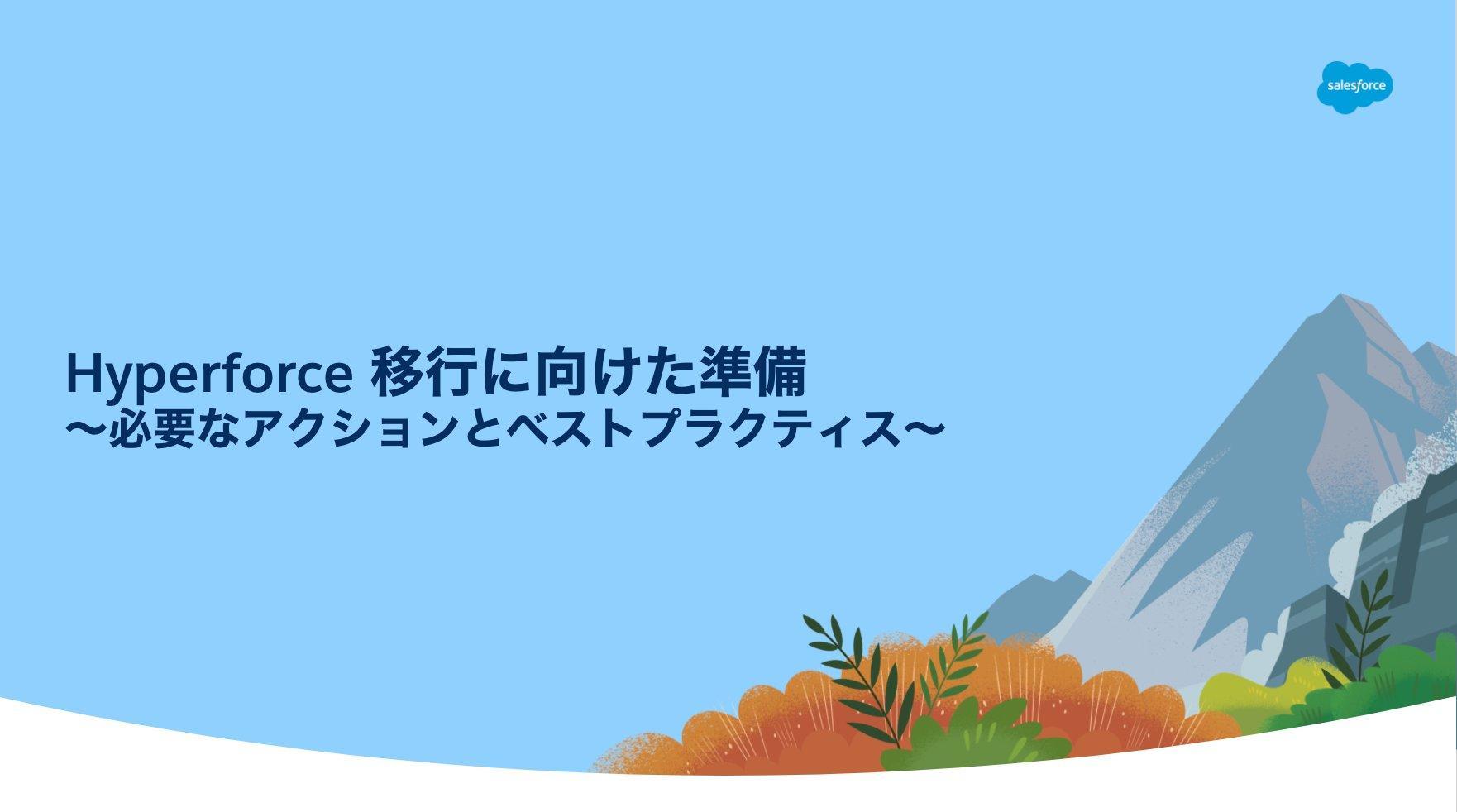 salesforce

Hyperforce 移行に向けた準備
〜必要なアクションとベストプラクティス〜